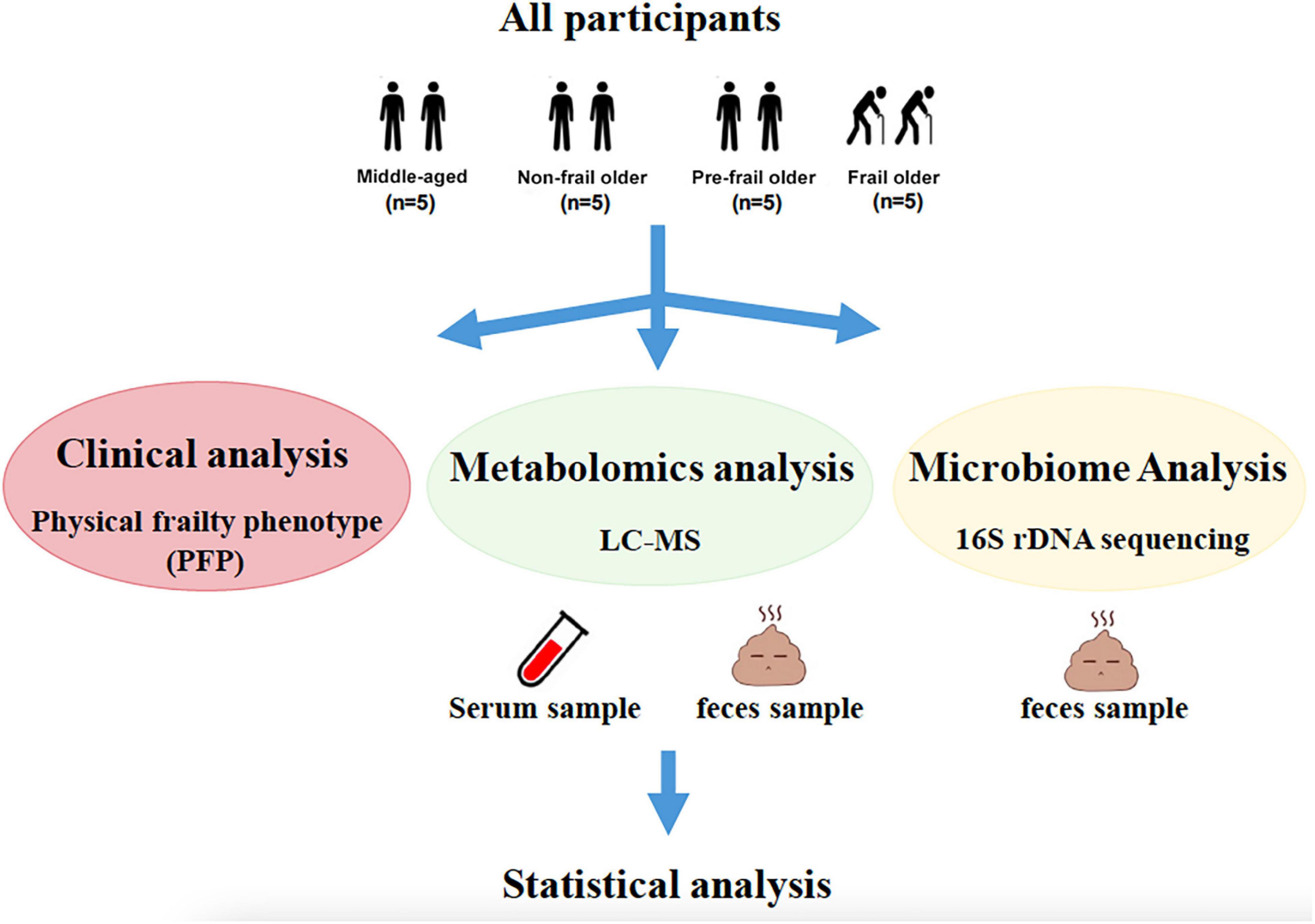 All participants

Middle-aged (n=5)

Non-frail older (n=5)

Pre-frail older (n=5)

Frail older (n=5)

Clinical analysis

Physical frailty phenotype (PFP)

Metabolomics analysis

LC-MS

Microbiome Analysis

16S rDNA sequencing

Serum sample

feces sample

feces sample

Statistical analysis